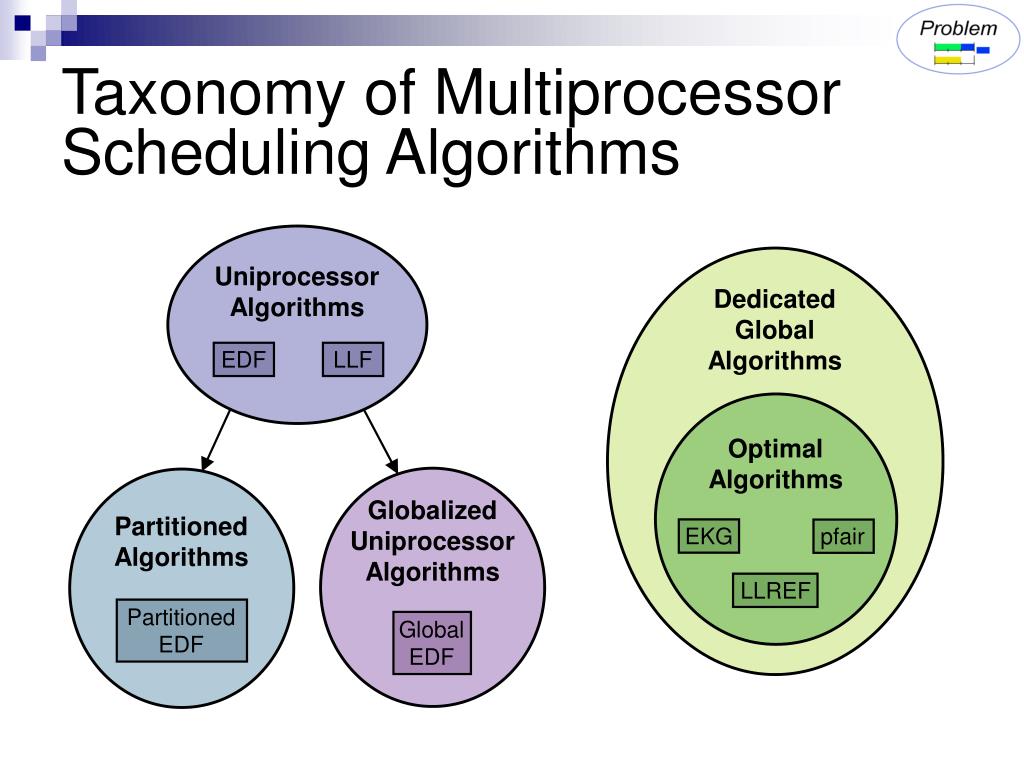 Problem

Taxonomy of Multiprocessor Scheduling Algorithms

Uniprocessor Algorithms

EDF

LLF

Partitioned Algorithms

Partitioned EDF

Globalized Uniprocessor Algorithms

Global EDF

Dedicated Global Algorithms

Optimal Algorithms

EKG

pfair

LLREF